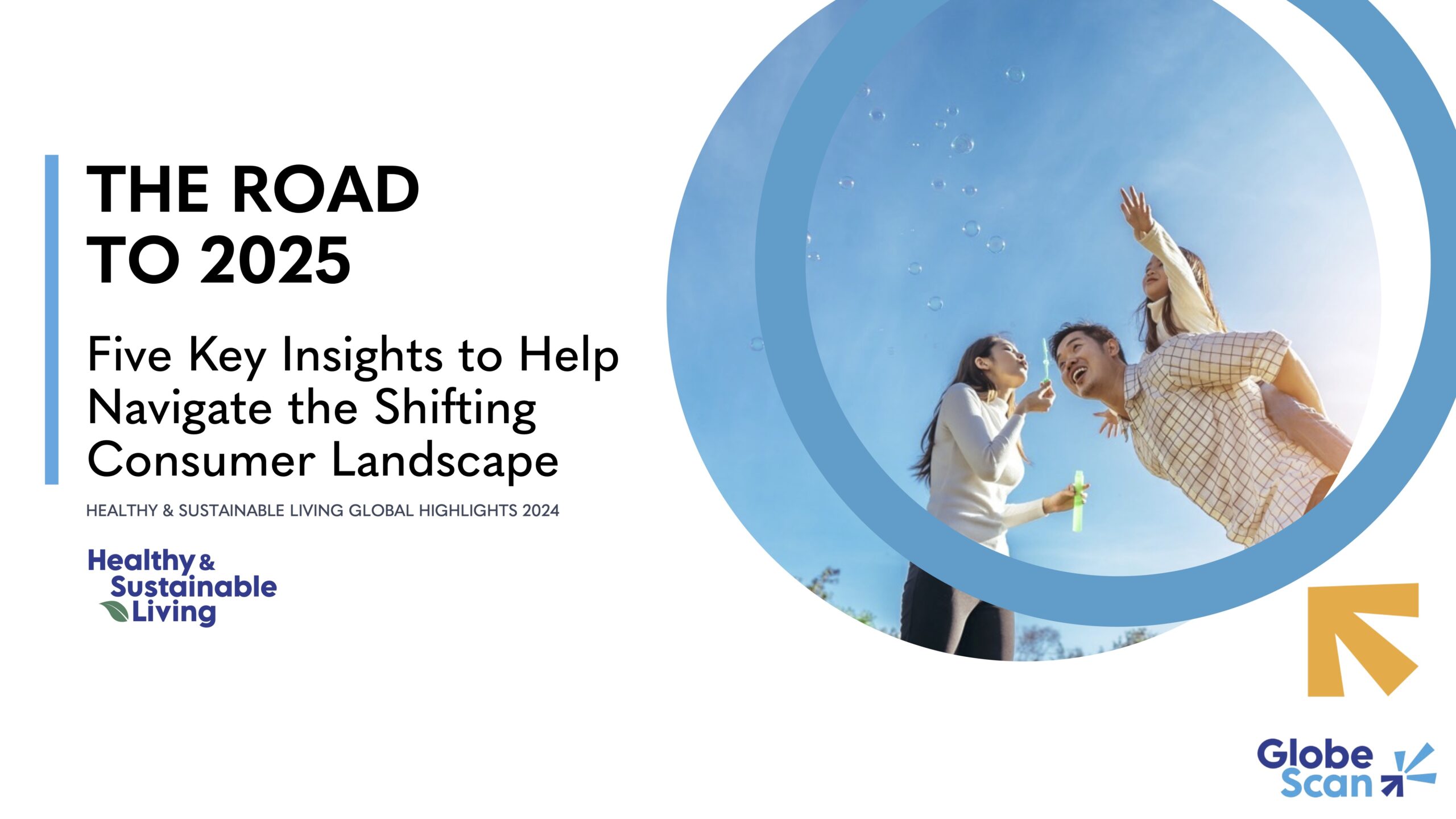 THE ROAD
TO 2025

Five Key Insights to Help Navigate the Shifting Consumer Landscape

HEALTHY & SUSTAINABLE LIVING GLOBAL HIGHLIGHTS 2024

Healthy & Sustainable Living

Globe Scan